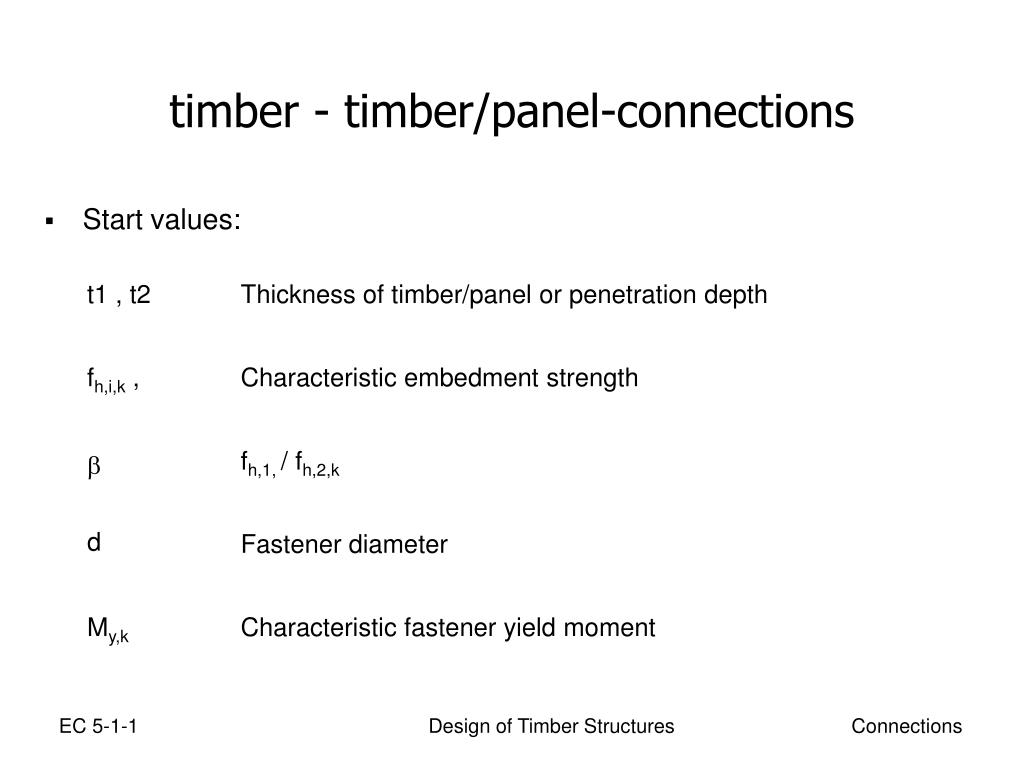 timber - timber/panel-connections

▪ Start values:

| | |
|---|---|
| t1 , t2 | Thickness of timber/panel or penetration depth |
| $f_{h,i,k}$ , | Characteristic embedment strength |
| $\beta$ | $f_{h,1,}$ / $f_{h,2,k}$ |
| d | Fastener diameter |
| $M_{y,k}$ | Characteristic fastener yield moment |

EC 5-1-1 Design of Timber Structures Connections